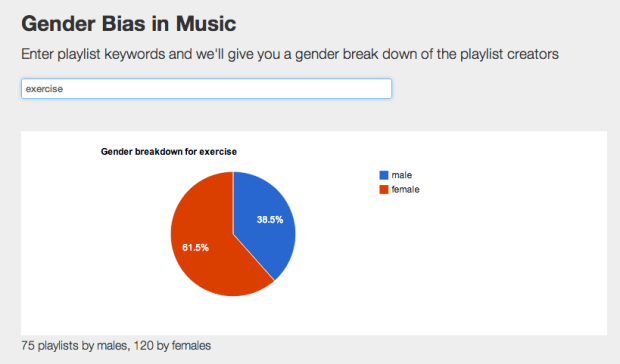 Gender Bias in Music

Enter playlist keywords and we'll give you a gender break down of the playlist creators

exercise

Gender breakdown for exercise

male
female

38.5%

61.5%

75 playlists by males, 120 by females